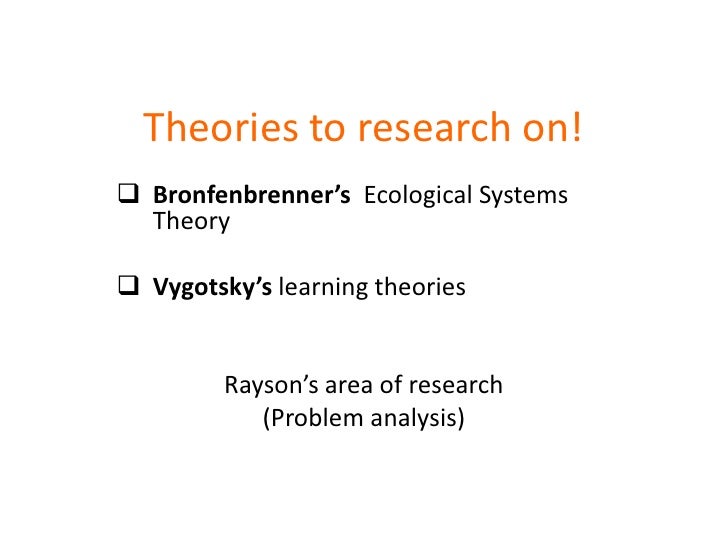 Theories to research on!

❑ Bronfenbrenner's Ecological Systems Theory

❑ Vygotsky's learning theories

Rayson's area of research
(Problem analysis)